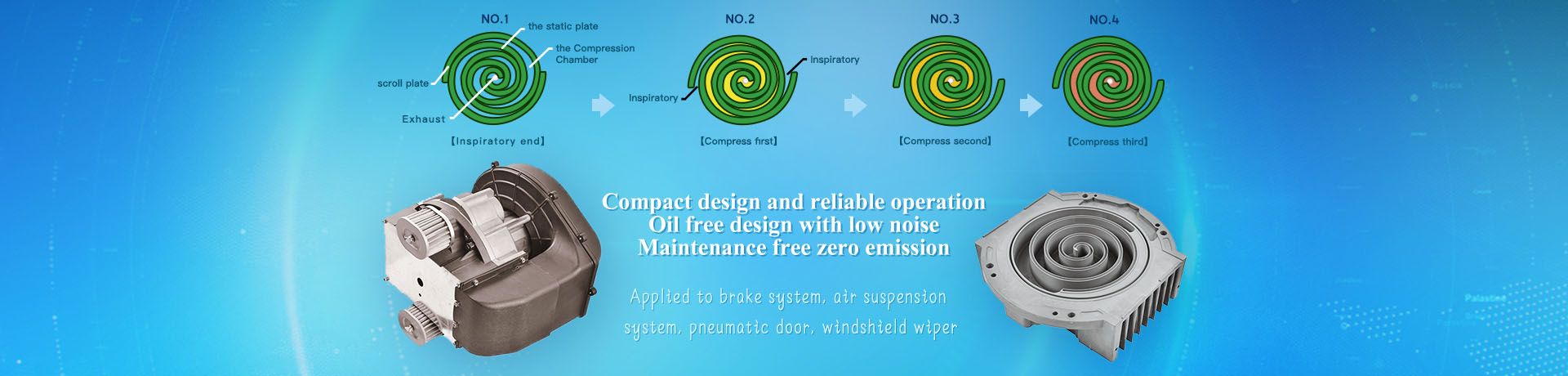 NO.1
the static plate
the Compression Chamber
scroll plate
Exhaust
【Inspiratory end】

NO.2
inspiratory
Inspiratory
【Compress first】

NO.3
【Compress second】

NO.4
【Compress third】

Compact design and reliable operation
Oil free design with low noise
Maintenance free zero emission

Applied to brake system, air suspension system, pneumatic door, windshield wiper